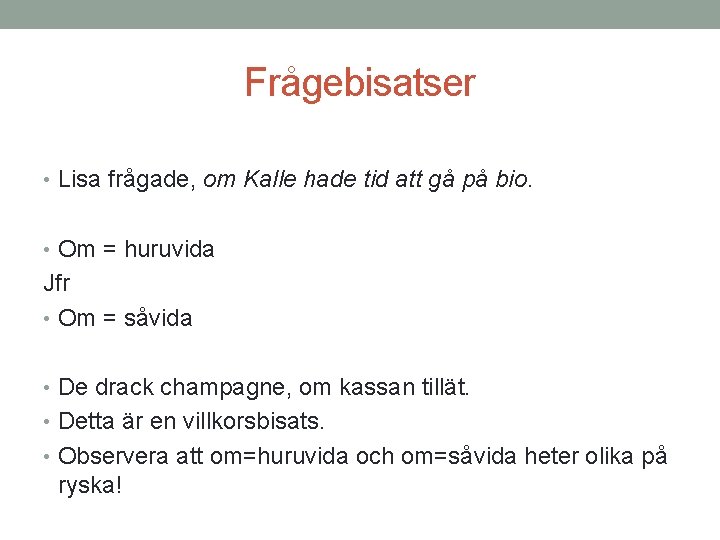 Frågebisatser

• Lisa frågade, om Kalle hade tid att gå på bio.

• Om = huruvida

Jfr

• Om = såvida

• De drack champagne, om kassan tillät.
• Detta är en villkorsbisats.
• Observera att om=huruvida och om=såvida heter olika på ryska!